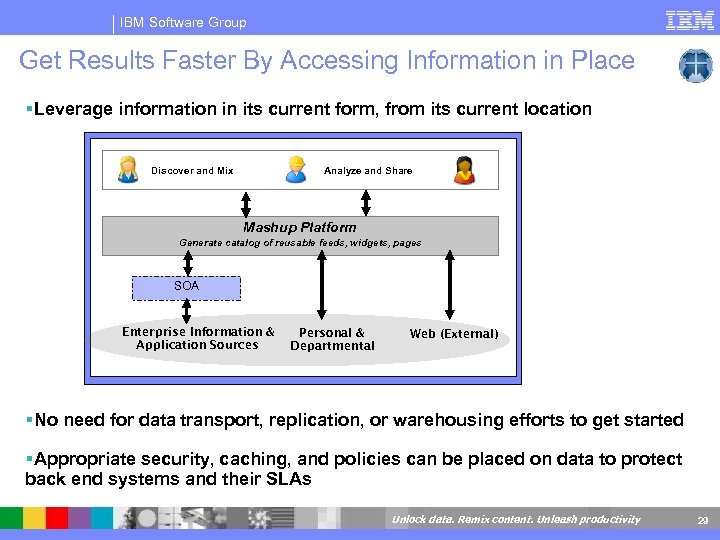 IBM Software Group

IBM

Get Results Faster By Accessing Information in Place

▪Leverage information in its current form, from its current location

Discover and Mix

Analyze and Share

Mashup Platform

Generate catalog of reusable feeds, widgets, pages

SOA

Enterprise Information & Application Sources

Personal & Departmental

Web (External)

▪No need for data transport, replication, or warehousing efforts to get started

▪Appropriate security, caching, and policies can be placed on data to protect back end systems and their SLAs

Unlock data. Remix content. Unleash productivity

29